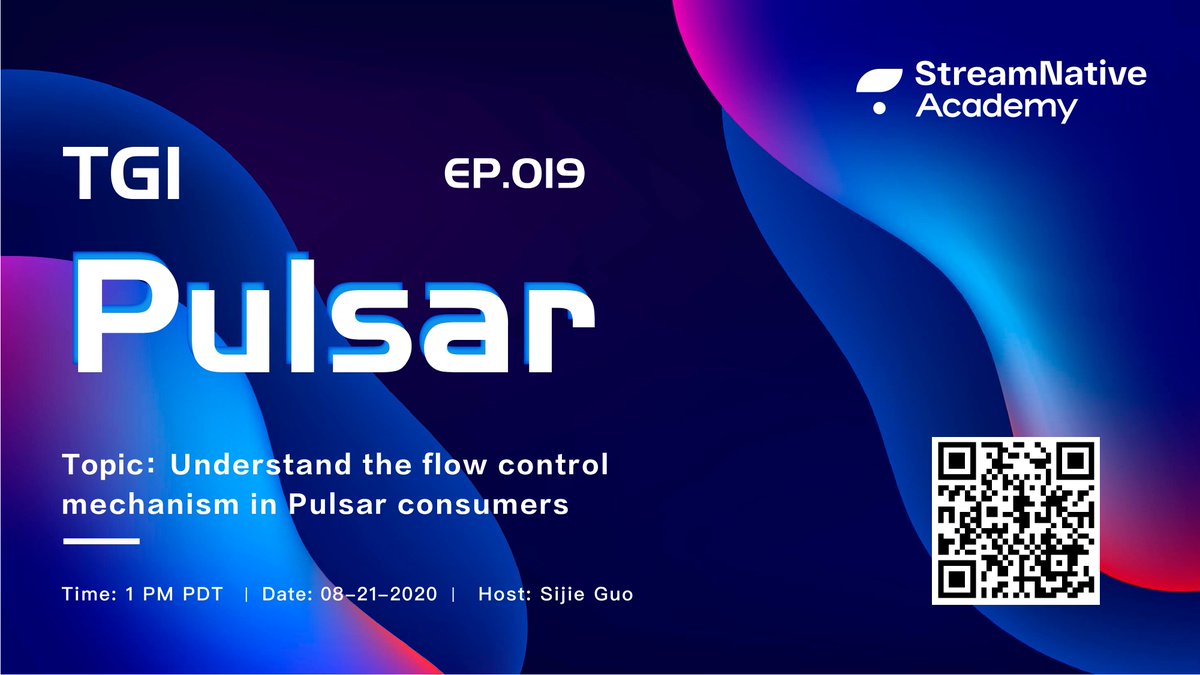 StreamNative Academy

TGI

EP.019

Pulsar

Topic: Understand the flow control mechanism in Pulsar consumers

Time: 1 PM PDT | Date: 08-21-2020 | Host: Sijie Guo